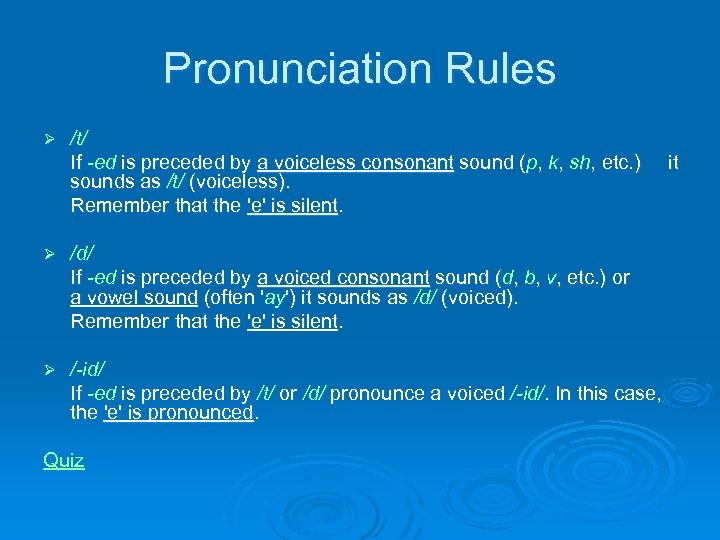 Pronunciation Rules

➢ /t/
If -ed is preceded by a voiceless consonant sound (p, k, sh, etc.) it sounds as /t/ (voiceless).
Remember that the 'e' is silent.

➢ /d/
If -ed is preceded by a voiced consonant sound (d, b, v, etc.) or a vowel sound (often 'ay') it sounds as /d/ (voiced).
Remember that the 'e' is silent.

➢ /-id/
If -ed is preceded by /t/ or /d/ pronounce a voiced /-id/. In this case, the 'e' is pronounced.

Quiz